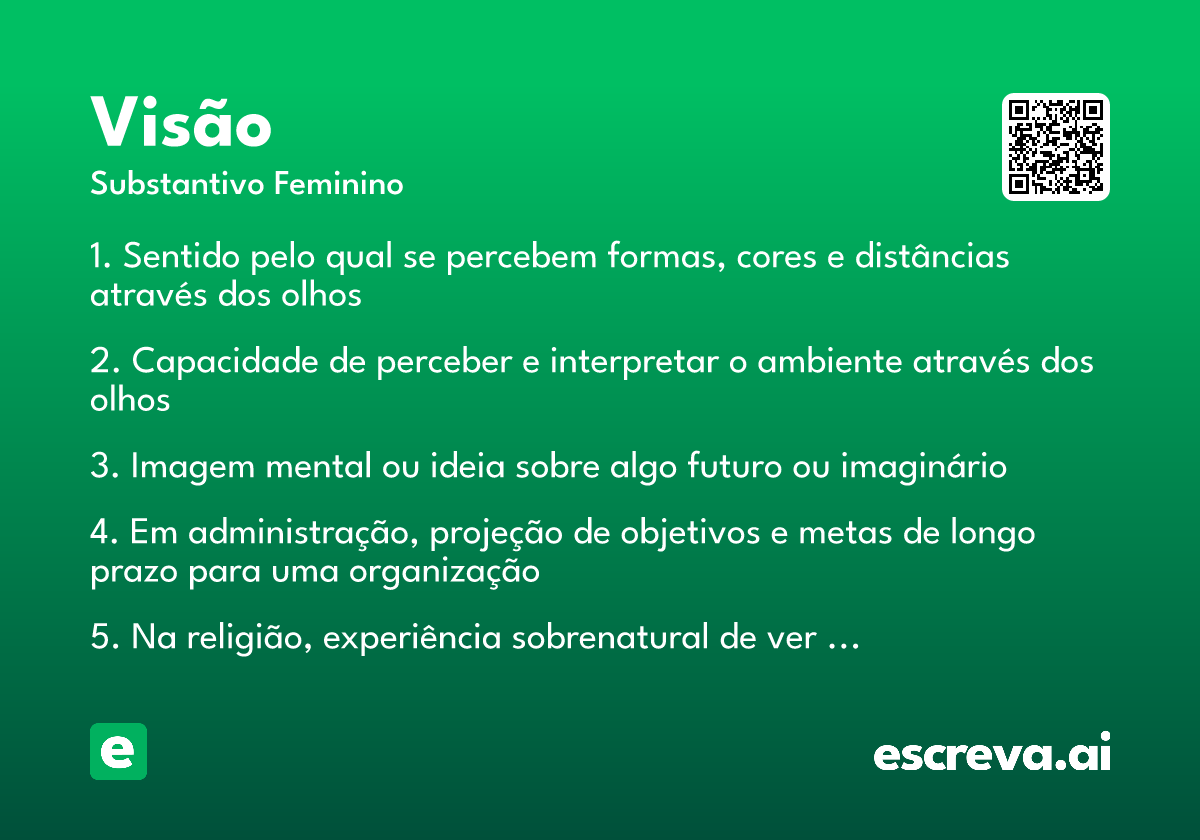 Visão
Substantivo Feminino

1. Sentido pelo qual se percebem formas, cores e distâncias através dos olhos

2. Capacidade de perceber e interpretar o ambiente através dos olhos

3. Imagem mental ou ideia sobre algo futuro ou imaginário

4. Em administração, projeção de objetivos e metas de longo prazo para uma organização

5. Na religião, experiência sobrenatural de ver …

e

escreva.ai